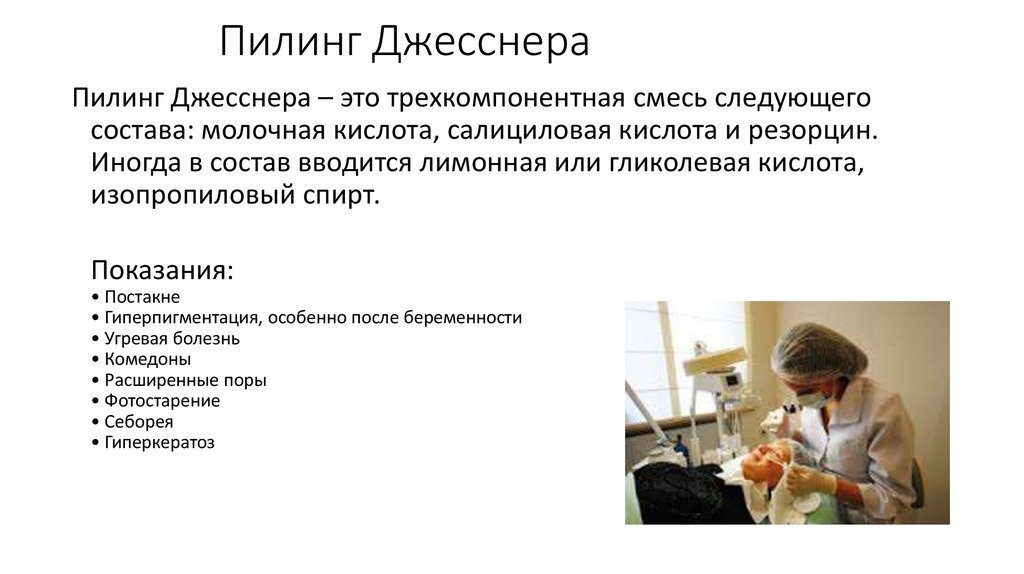 Пилинг Джесснера

Пилинг Джесснера – это трехкомпонентная смесь следующего состава: молочная кислота, салициловая кислота и резорцин. Иногда в состав вводится лимонная или гликолевая кислота, изопропиловый спирт.

Показания:
• Постакне
• Гиперпигментация, особенно после беременности
• Угревая болезнь
• Комедоны
• Расширенные поры
• Фотостарение
• Себорея
• Гиперкератоз